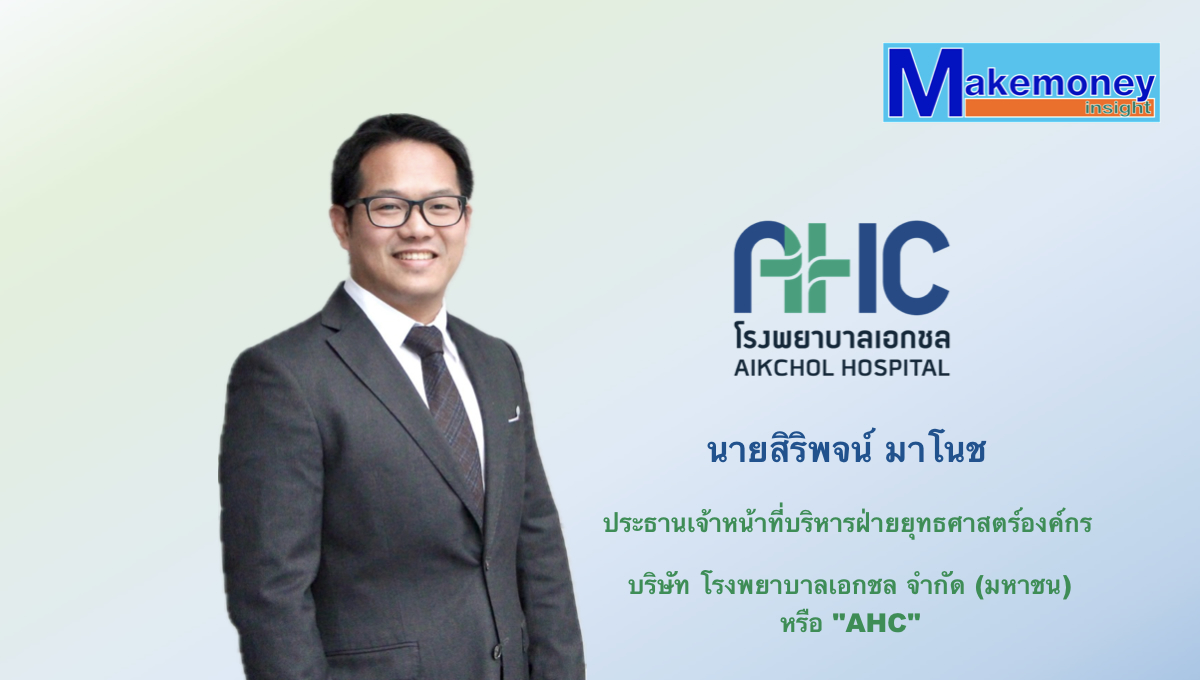 Makemoney
insight

AHC
โรงพยาบาลเอกชล
AIKCHOL HOSPITAL

นายสิริพจน์ มาโนช

ประธานเจ้าหน้าที่บริหารฝ่ายยุทธศาสตร์องค์กร

บริษัท โรงพยาบาลเอกชล จำกัด (มหาชน)
หรือ "AHC"